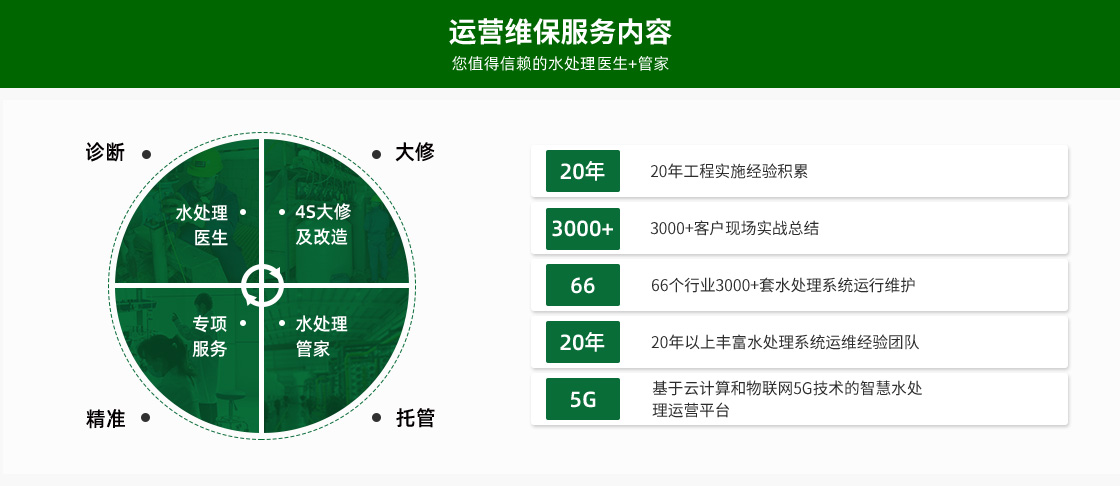 运营维保服务内容
您值得信赖的水处理医生+管家

诊断

大修

水处理医生

4S大修及改造

专项服务

水处理管家

精准

托管

20年 20年工程实施经验积累

3000+ 3000+客户现场实战总结

66 66个行业3000+套水处理系统运行维护

20年 20年以上丰富水处理系统运维经验团队

5G 基于云计算和物联网5G技术的智慧水处理运营平台